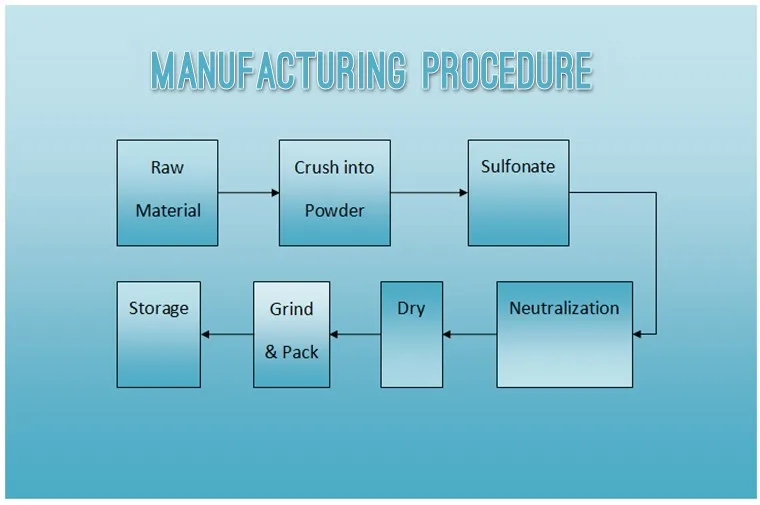 MANUFACTURING PROCEDURE

Raw Material

Crush into Powder

Sulfonate

Neutralization

Dry

Grind & Pack

Storage